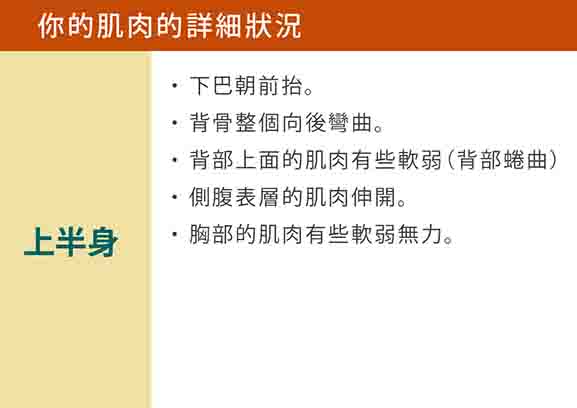 你的肌肉的詳細狀況

上半身

・下巴朝前抬。
・背骨整個向後彎曲。
・背部上面的肌肉有些軟弱（背部蜷曲）
・側腹表層的肌肉伸開。
・胸部的肌肉有些軟弱無力。